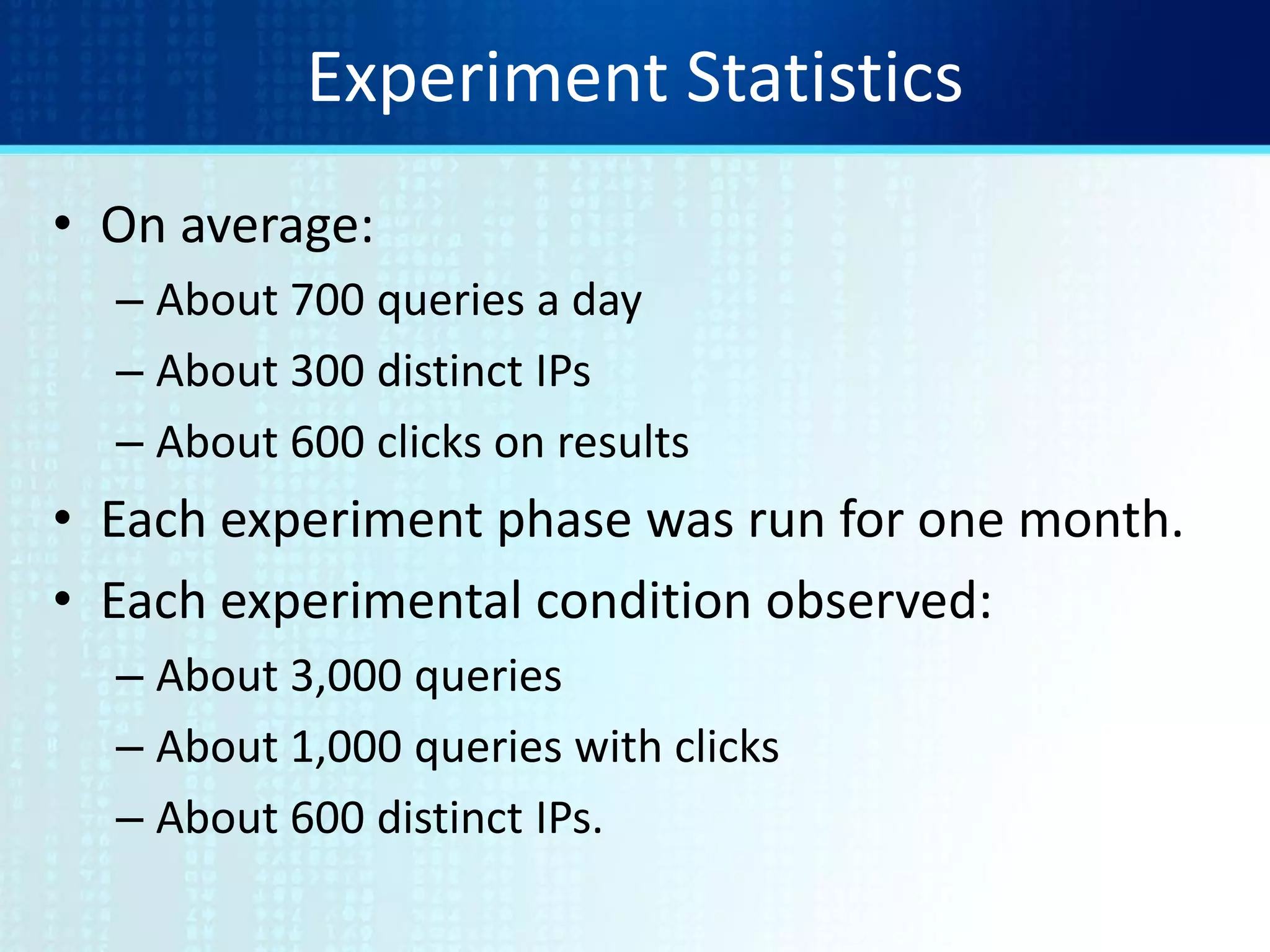 Experiment Statistics

• On average:
– About 700 queries a day
– About 300 distinct IPs
– About 600 clicks on results
• Each experiment phase was run for one month.
• Each experimental condition observed:
– About 3,000 queries
– About 1,000 queries with clicks
– About 600 distinct IPs.